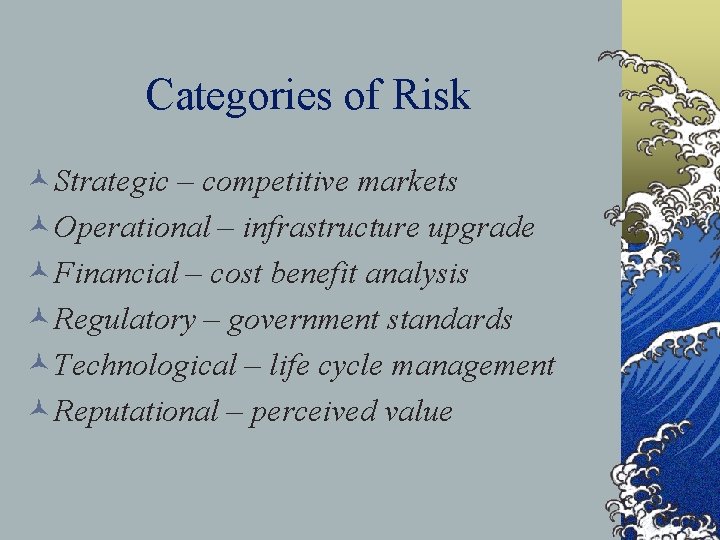 Categories of Risk

Strategic – competitive markets
Operational – infrastructure upgrade
Financial – cost benefit analysis
Regulatory – government standards
Technological – life cycle management
Reputational – perceived value